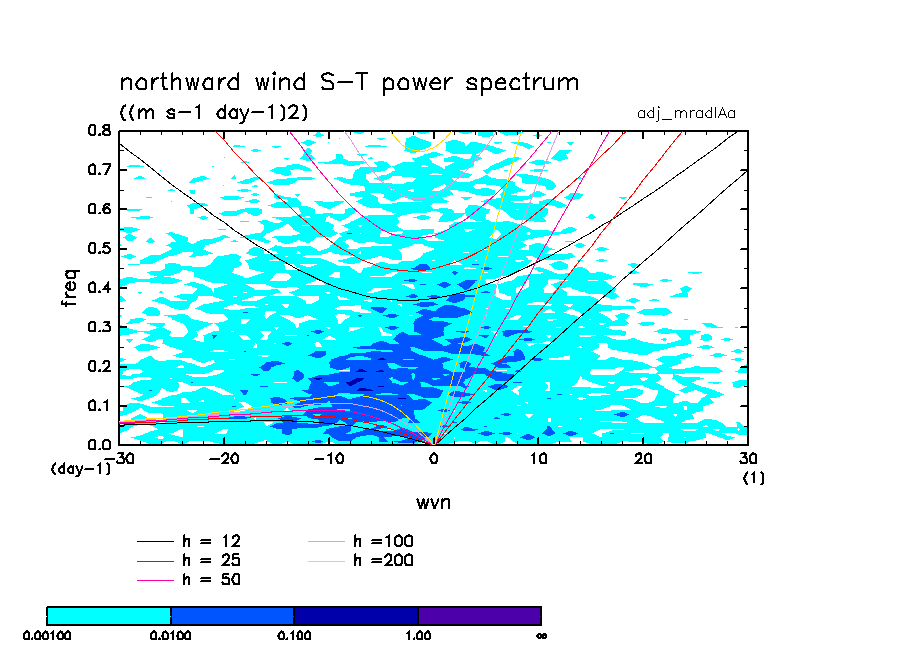 northward wind S-T power spectrum
((m s-1 day-1)2)
adj_mradlAa

freq
0.8
0.7
0.6
0.5
0.4
0.3
0.2
0.1
0.0
(day-1)

-30
-20
-10
0
10
20
30
(1)
wvn

h = 12
h = 25
h = 50
h =100
h =200

0.00100
0.0100
0.100
1.00
∞